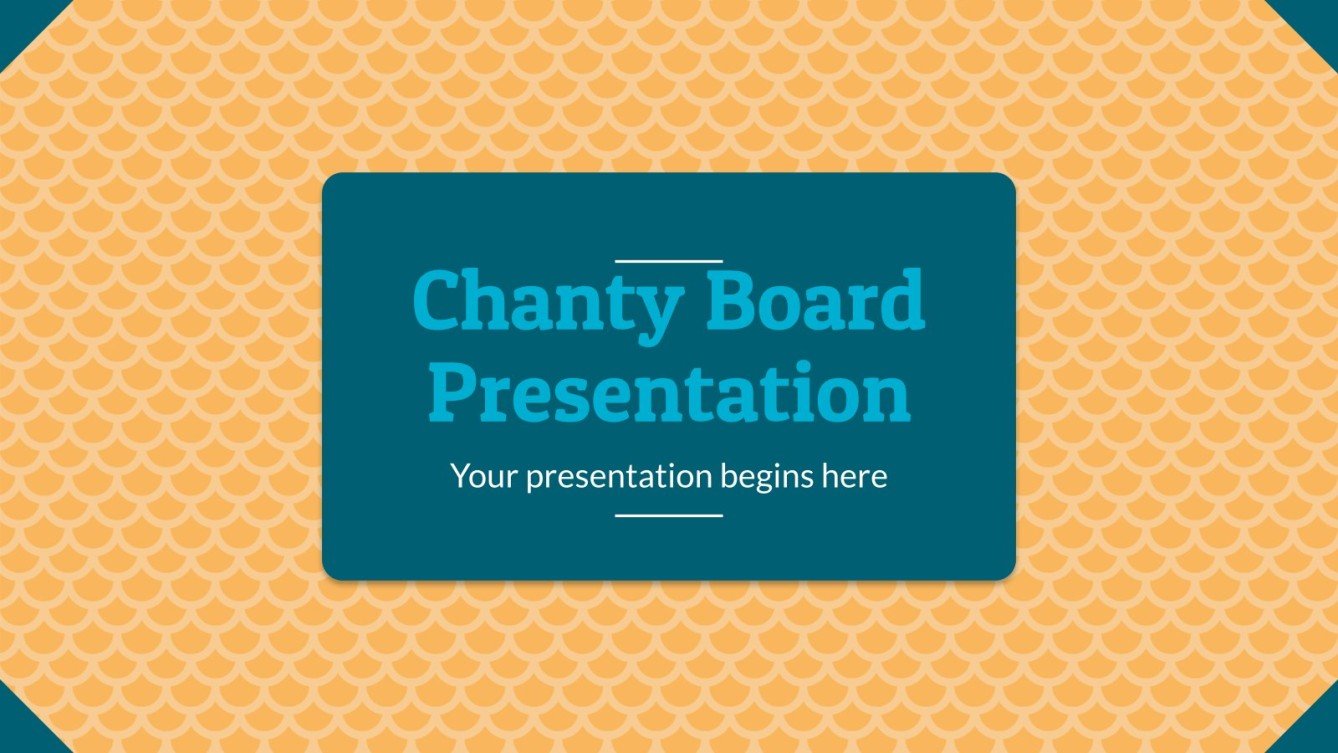 Chanty Board Presentation

Your presentation begins here